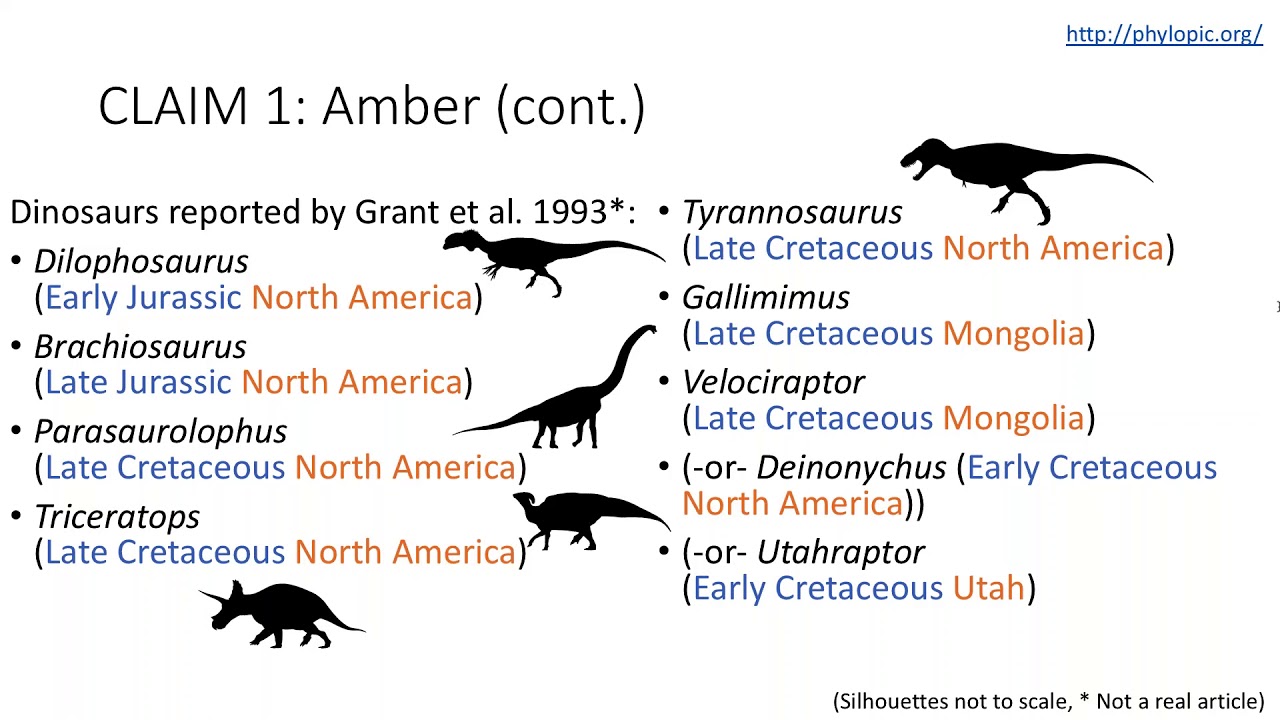 http://phylopic.org/

CLAIM 1: Amber (cont.)

Dinosaurs reported by Grant et al. 1993*:
• Dilophosaurus (Early Jurassic North America)
• Brachiosaurus (Late Jurassic North America)
• Parasaurolophus (Late Cretaceous North America)
• Triceratops (Late Cretaceous North America)

• Tyrannosaurus (Late Cretaceous North America)
• Gallimimus (Late Cretaceous Mongolia)
• Velociraptor (Late Cretaceous Mongolia)
• (-or- Deinonychus (Early Cretaceous North America))
• (-or- Utahraptor (Early Cretaceous Utah)

(Silhouettes not to scale, * Not a real article)